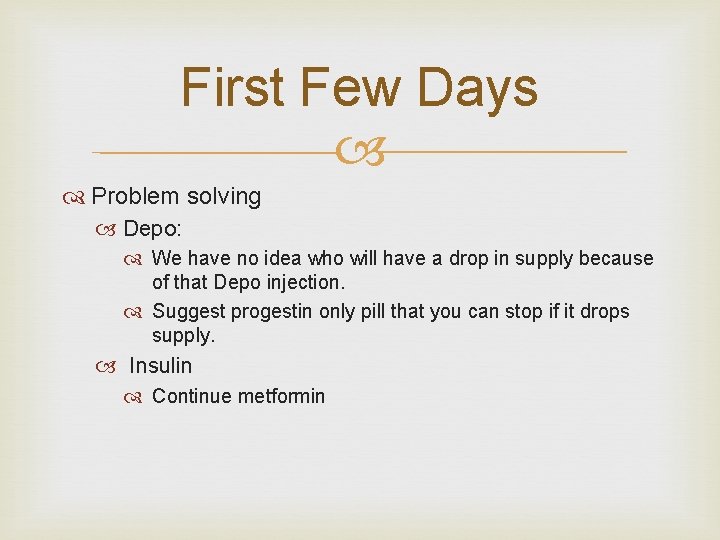 First Few Days

Problem solving

Depo:

We have no idea who will have a drop in supply because of that Depo injection.

Suggest progestin only pill that you can stop if it drops supply.

Insulin

Continue metformin